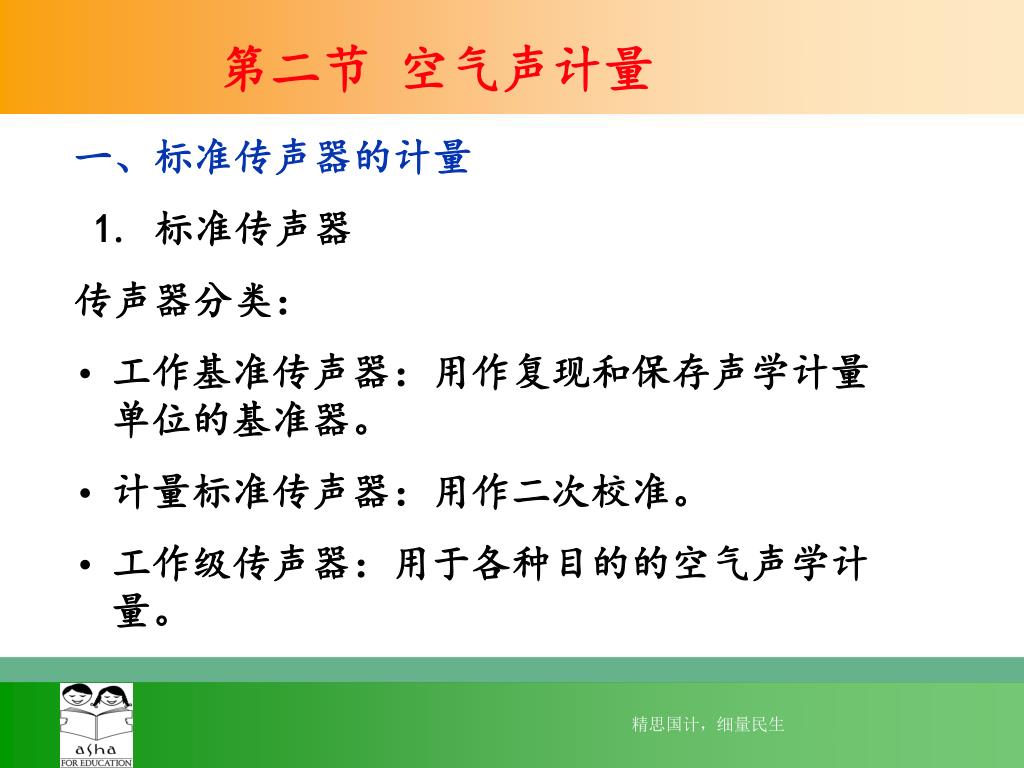 第二节 空气声计量

一、标准传声器的计量

1. 标准传声器

传声器分类：

• 工作基准传声器：用作复现和保存声学计量单位的基准器。

• 计量标准传声器：用作二次校准。

• 工作级传声器：用于各种目的的空气声学计量。

asha
FOR EDUCATION

精思国计，细量民生